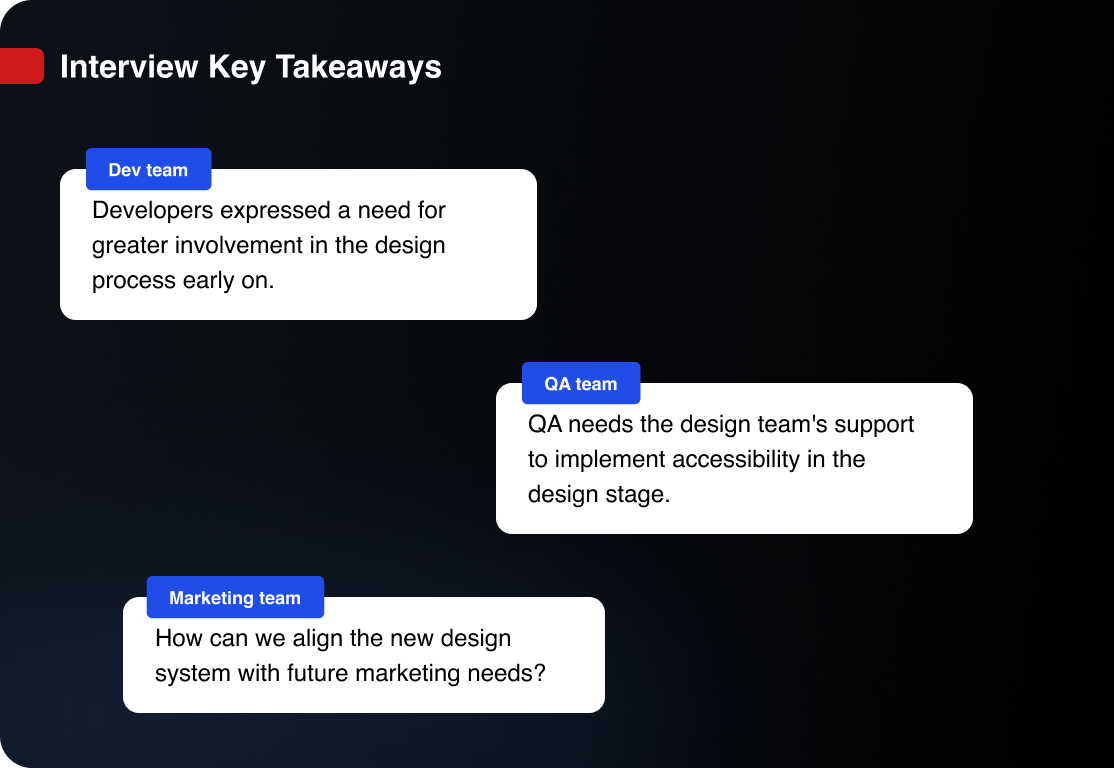 Interview Key Takeaways

Dev team

Developers expressed a need for greater involvement in the design process early on.

QA team

QA needs the design team's support to implement accessibility in the design stage.

Marketing team

How can we align the new design system with future marketing needs?